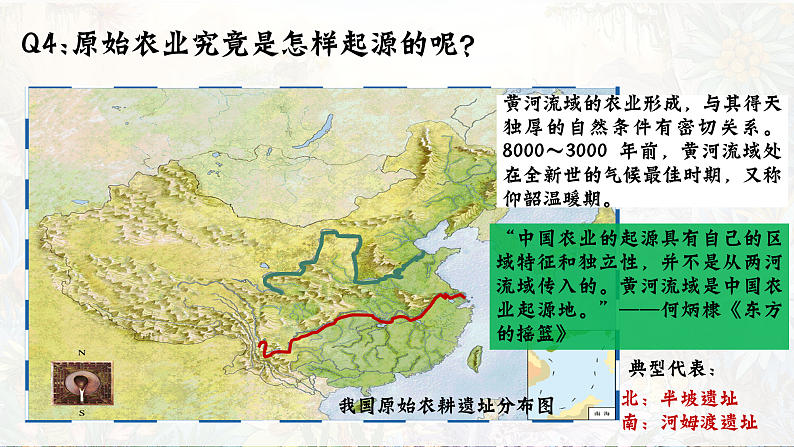 Q4:原始农业究竟是怎样起源的呢?

黄河流域的农业形成，与其得天独厚的自然条件有密切关系。8000～3000 年前，黄河流域处在全新世的气候最佳时期，又称仰韶温暖期。

“中国农业的起源具有自己的区域特征和独立性，并不是从两河流域传入的。黄河流域是中国农业起源地。”——何炳棣《东方的摇篮》

N

S

我国原始农耕遗址分布图

南海

典型代表：

北：半坡遗址

南：河姆渡遗址